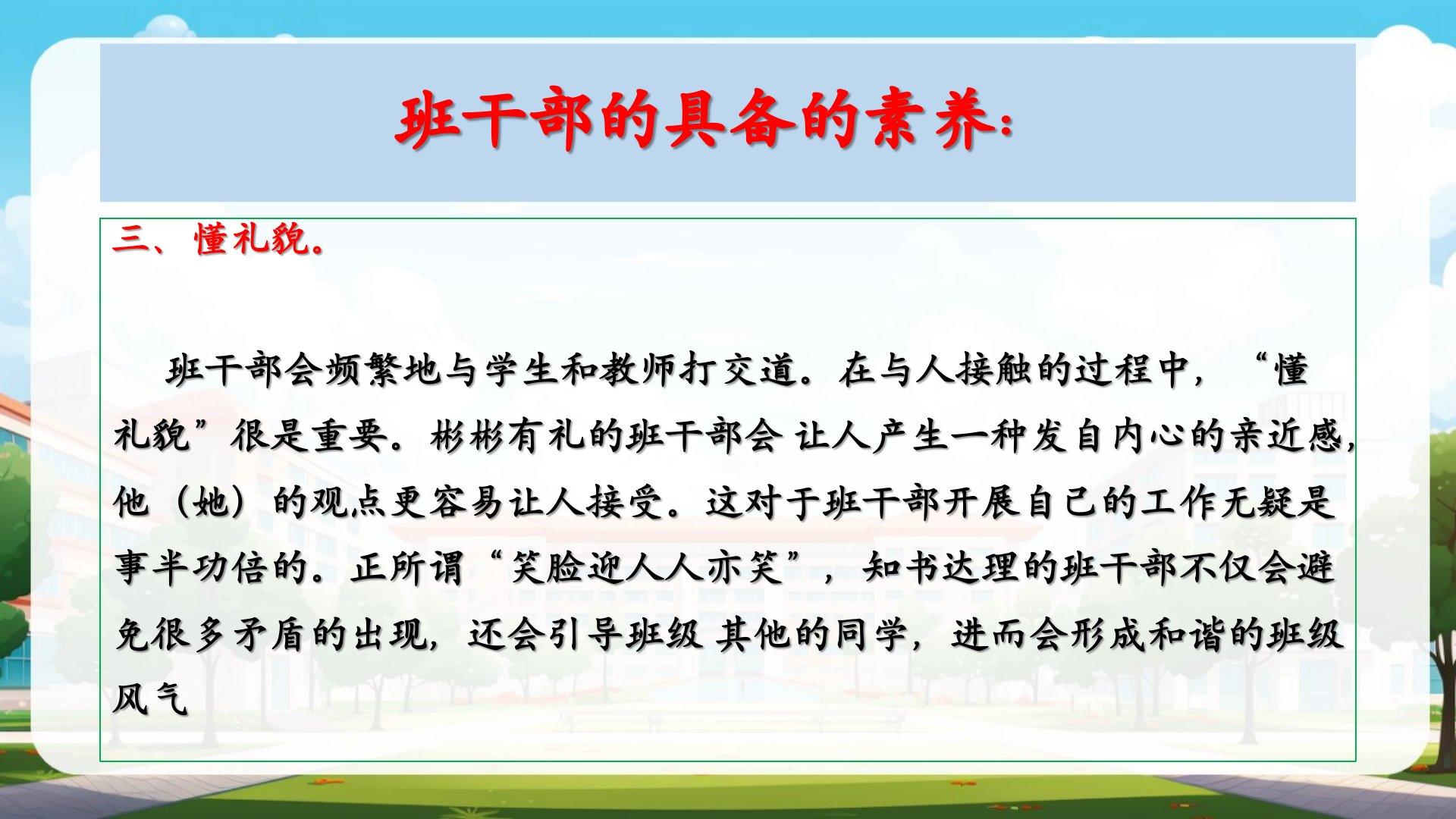 班干部的具备的素养：

三、懂礼貌。

班干部会频繁地与学生和教师打交道。在与人接触的过程中，“懂礼貌”很是重要。彬彬有礼的班干部会 让人产生一种发自内心的亲近感，他（她）的观点更容易让人接受。这对于班干部开展自己的工作无疑是事半功倍的。正所谓“笑脸迎人人亦笑”，知书达理的班干部不仅会避免很多矛盾的出现，还会引导班级 其他的同学，进而会形成和谐的班级风气